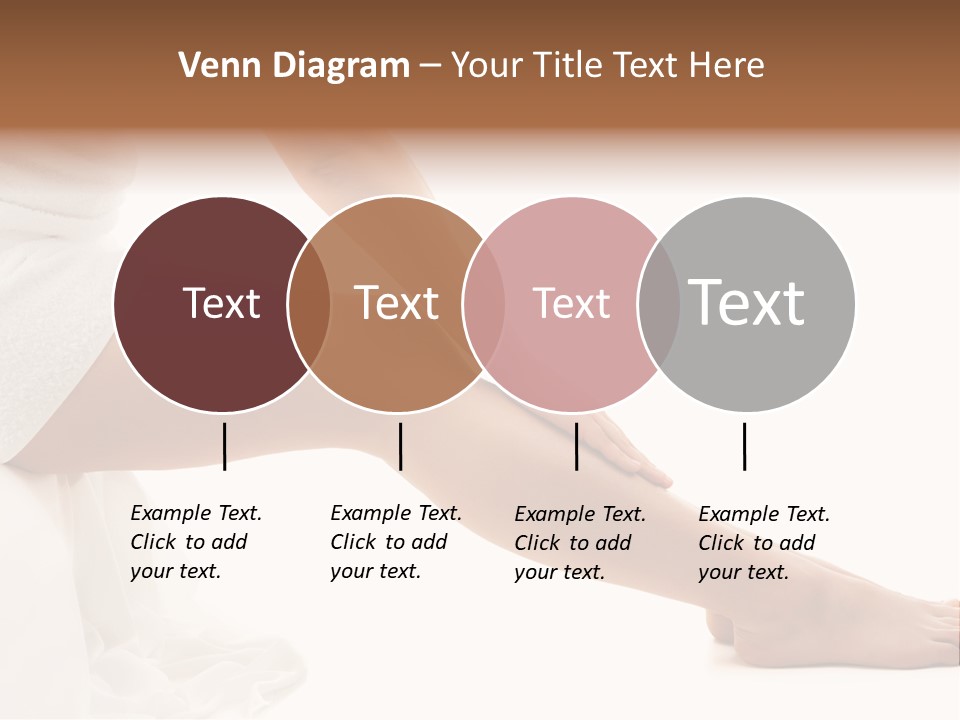 Venn Diagram – Your Title Text Here

Text

Text

Text

Text

Example Text. Click to add your text.

Example Text. Click to add your text.

Example Text. Click to add your text.

Example Text. Click to add your text.